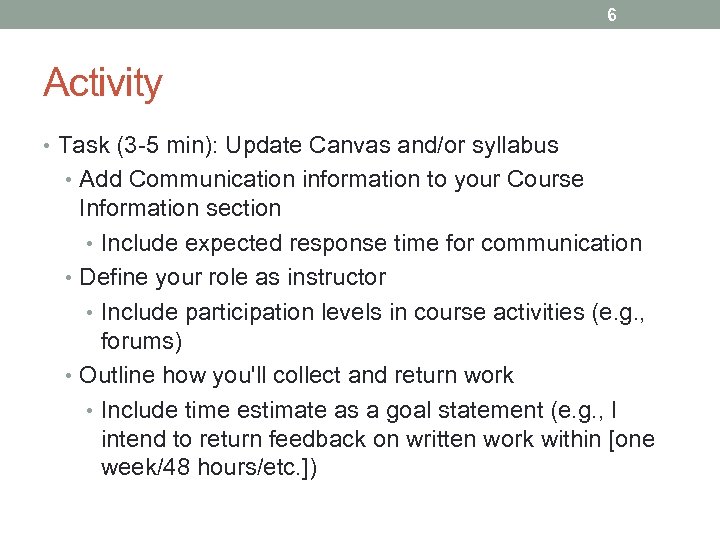 6

Activity

• Task (3-5 min): Update Canvas and/or syllabus
• Add Communication information to your Course Information section
• Include expected response time for communication
• Define your role as instructor
• Include participation levels in course activities (e.g., forums)
• Outline how you'll collect and return work
• Include time estimate as a goal statement (e.g., I intend to return feedback on written work within [one week/48 hours/etc.])